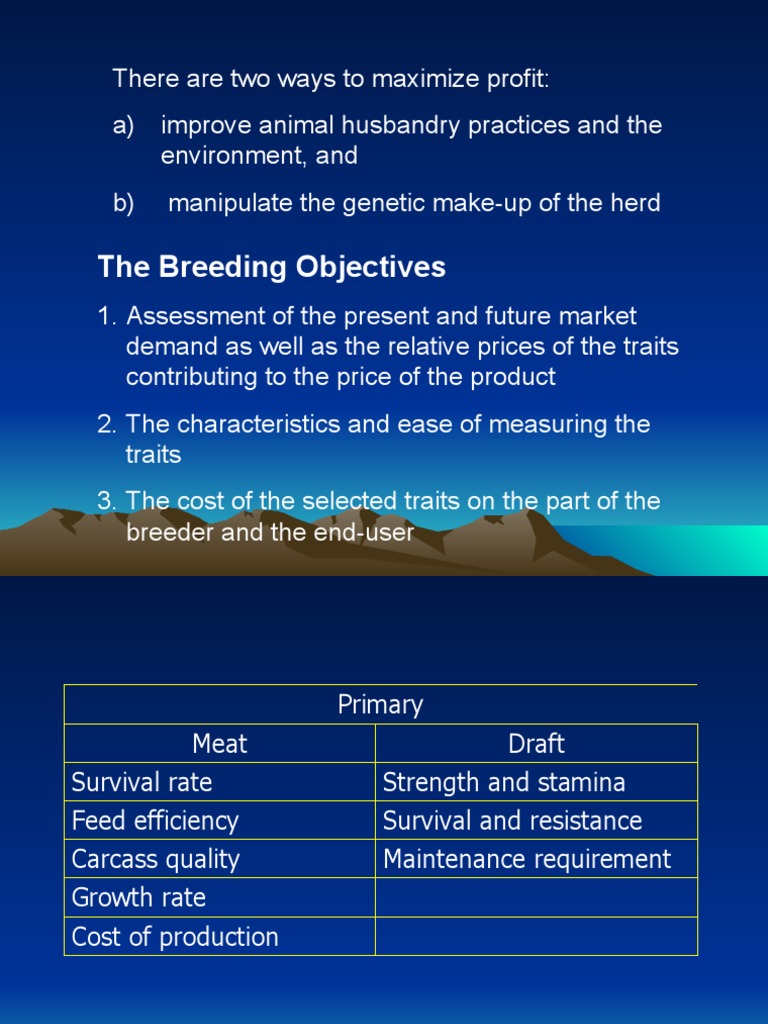 There are two ways to maximize profit:

a) improve animal husbandry practices and the environment, and

b) manipulate the genetic make-up of the herd

The Breeding Objectives

1. Assessment of the present and future market demand as well as the relative prices of the traits contributing to the price of the product

2. The characteristics and ease of measuring the traits

3. The cost of the selected traits on the part of the breeder and the end-user

| Primary | |
|---|---|
| Meat | Draft |
| Survival rate | Strength and stamina |
| Feed efficiency | Survival and resistance |
| Carcass quality | Maintenance requirement |
| Growth rate | |
| Cost of production | |